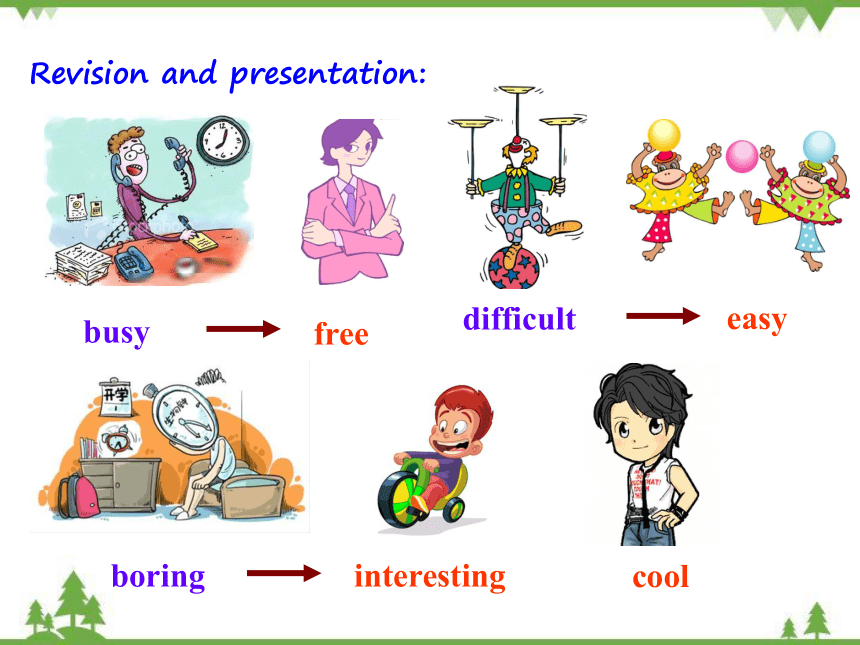 Revision and presentation:

busy → free

difficult → easy

开学

boring → interesting

cool